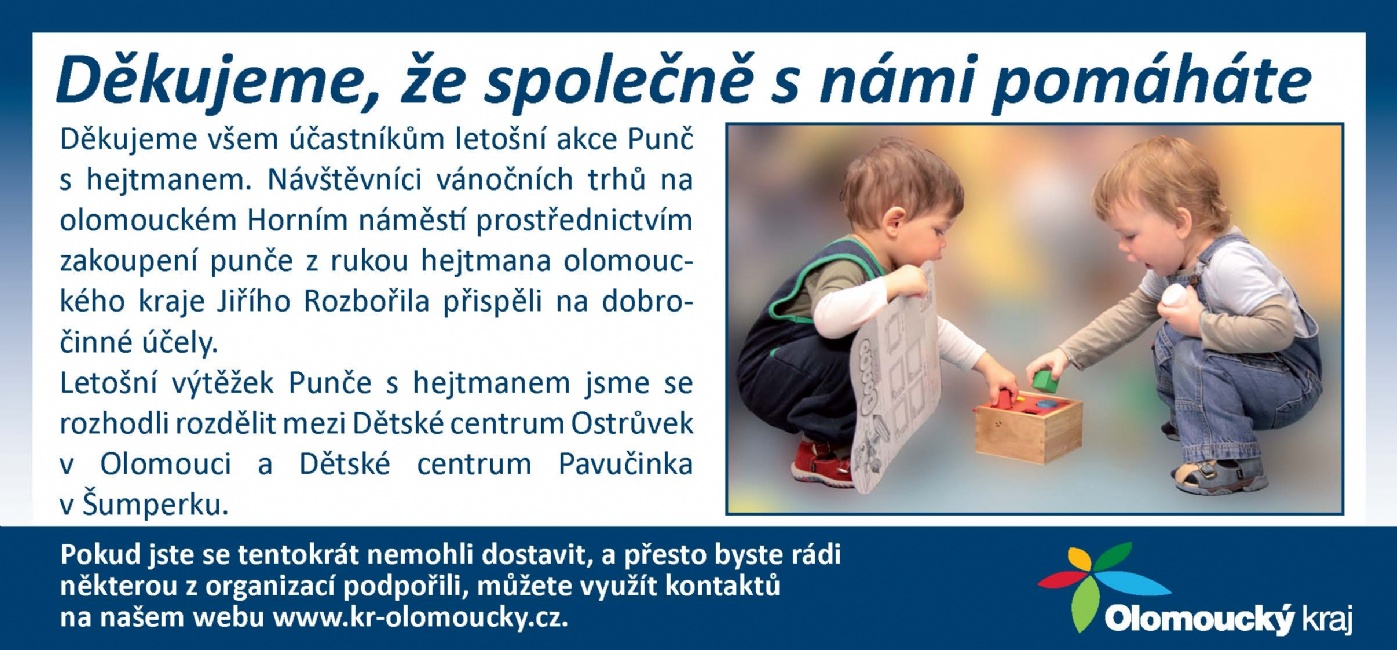 Děkujeme, že společně s námi pomáháte

Děkujeme všem účastníkům letošní akce Punč s hejtmanem. Návštěvníci vánočních trhů na olomouckém Horním náměstí prostřednictvím zakoupení punče z rukou hejtmana olomouckého kraje Jiřího Rozbořila přispěli na dobročinné účely.

Letošní výtěžek Punče s hejtmanem jsme se rozhodli rozdělit mezi Dětské centrum Ostrůvek v Olomouci a Dětské centrum Pavučinka v Šumperku.

Pokud jste se tentokrát nemohli dostavit, a přesto byste rádi některou z organizací podpořili, můžete využít kontaktů na našem webu www.kr-olomoucky.cz.

Olomoucký kraj